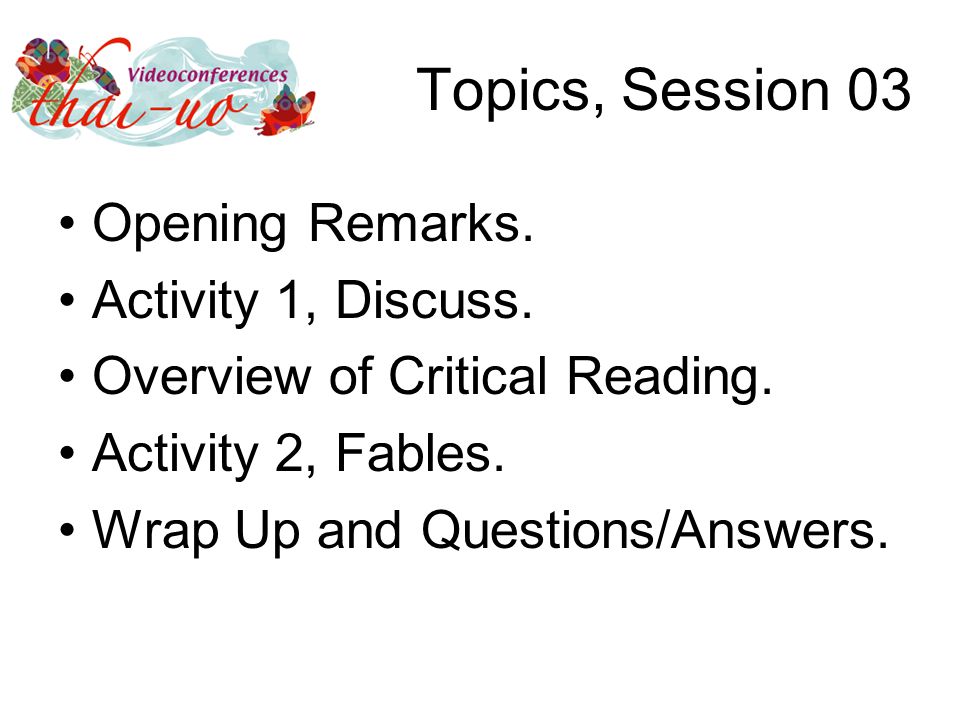 Videoconferences
thai-uo

Topics, Session 03

• Opening Remarks.
• Activity 1, Discuss.
• Overview of Critical Reading.
• Activity 2, Fables.
• Wrap Up and Questions/Answers.